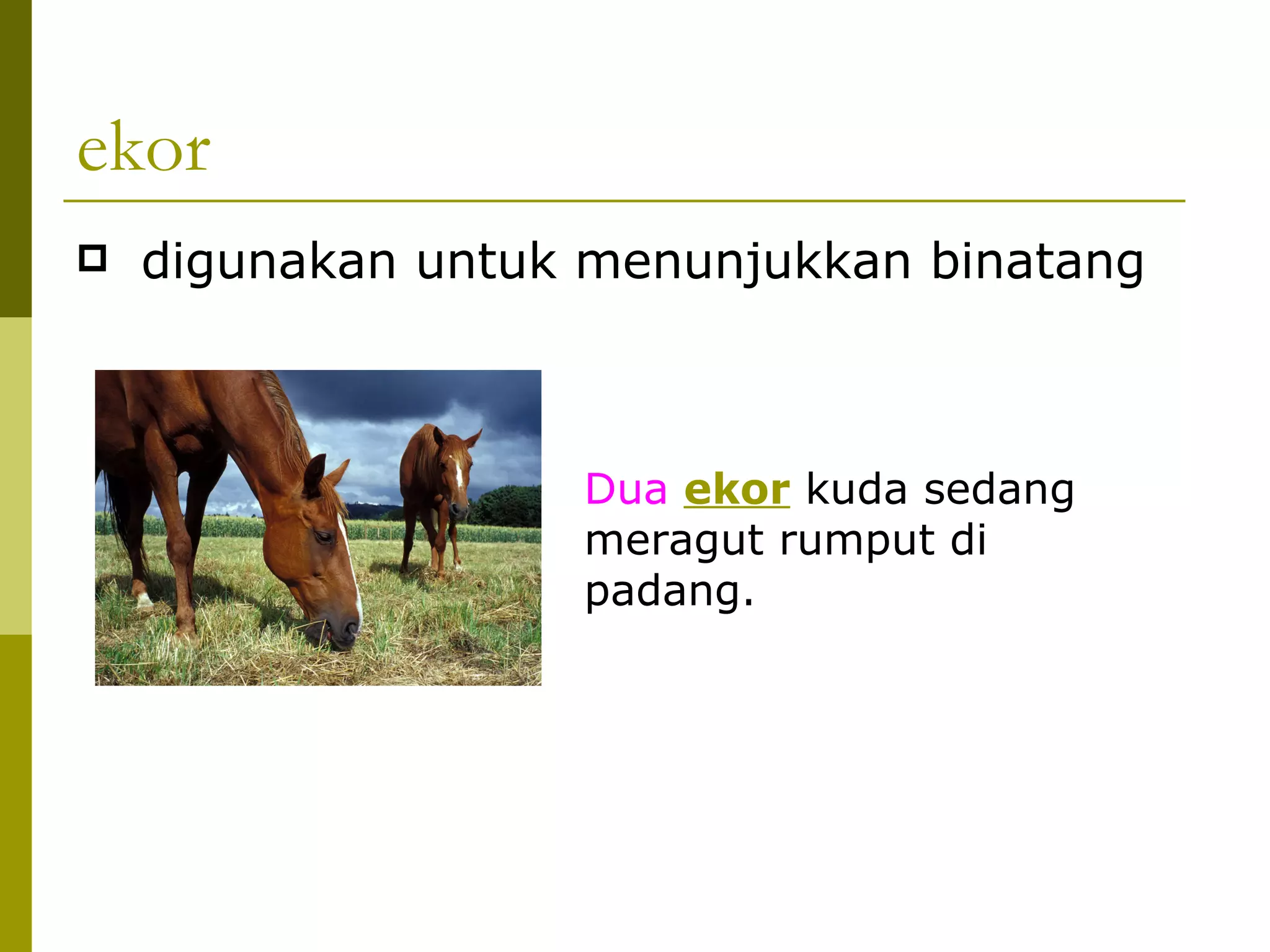 ekor

digunakan untuk menunjukkan binatang

Dua ekor kuda sedang meragut rumput di padang.